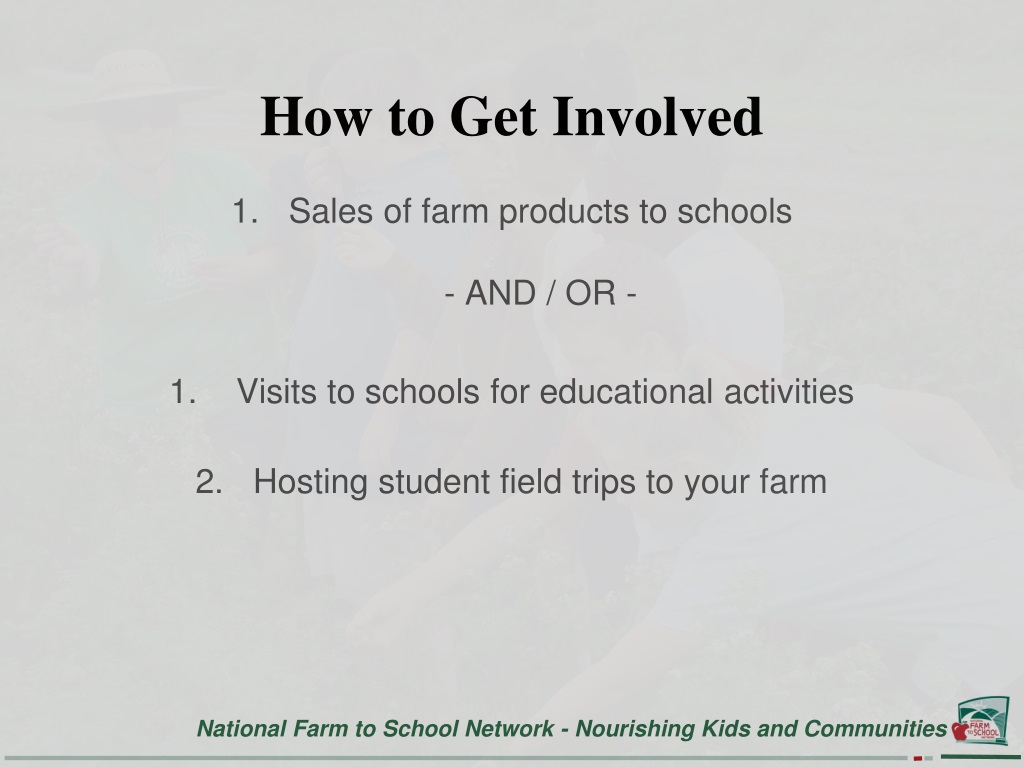 How to Get Involved

1. Sales of farm products to schools

- AND / OR -

1. Visits to schools for educational activities

2. Hosting student field trips to your farm

National Farm to School Network - Nourishing Kids and Communities

FARM to SCHOOL